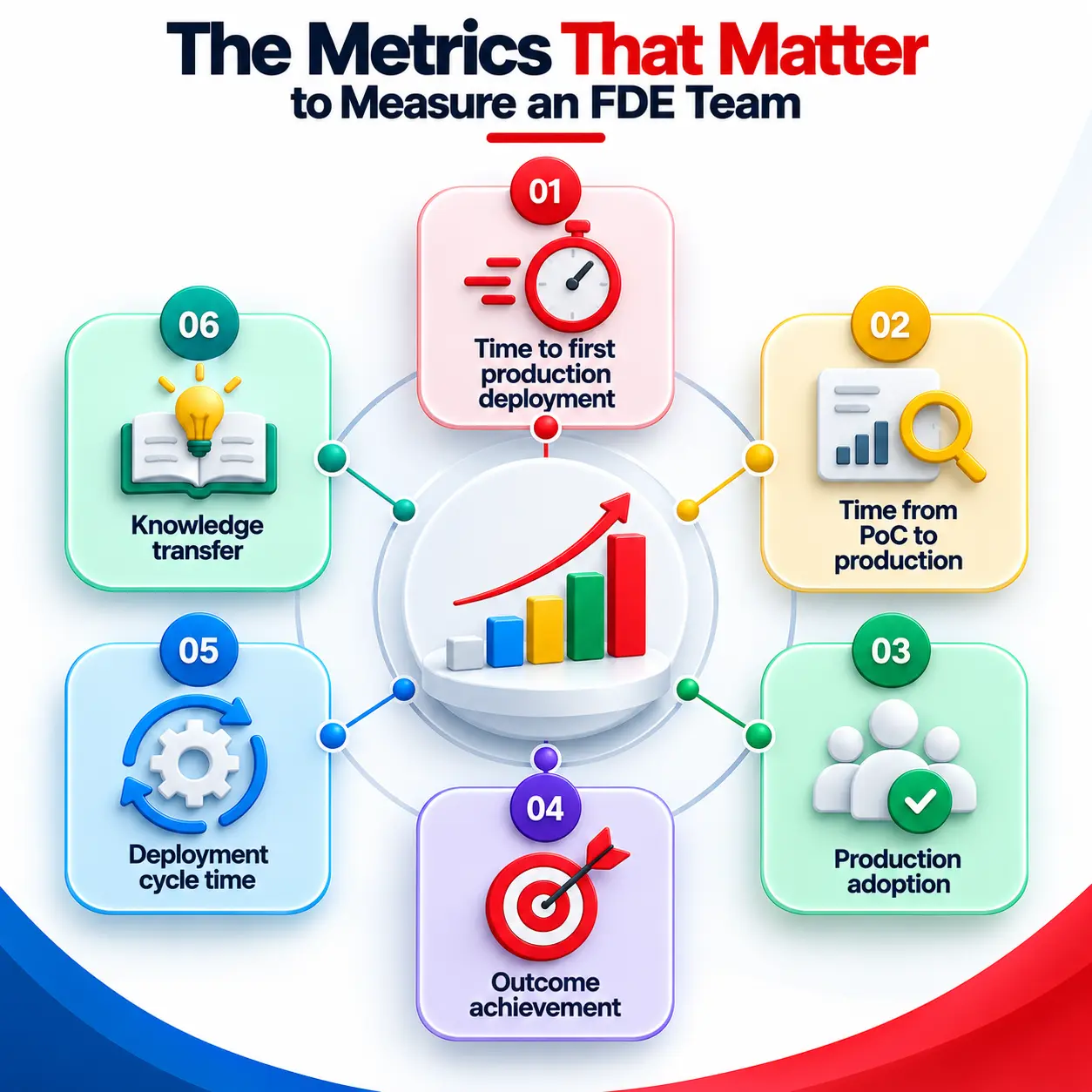 The Metrics That Matter
to Measure an FDE Team

01
Time to first production deployment

02
Time from PoC to production

03
Production adoption

04
Outcome achievement

05
Deployment cycle time

06
Knowledge transfer